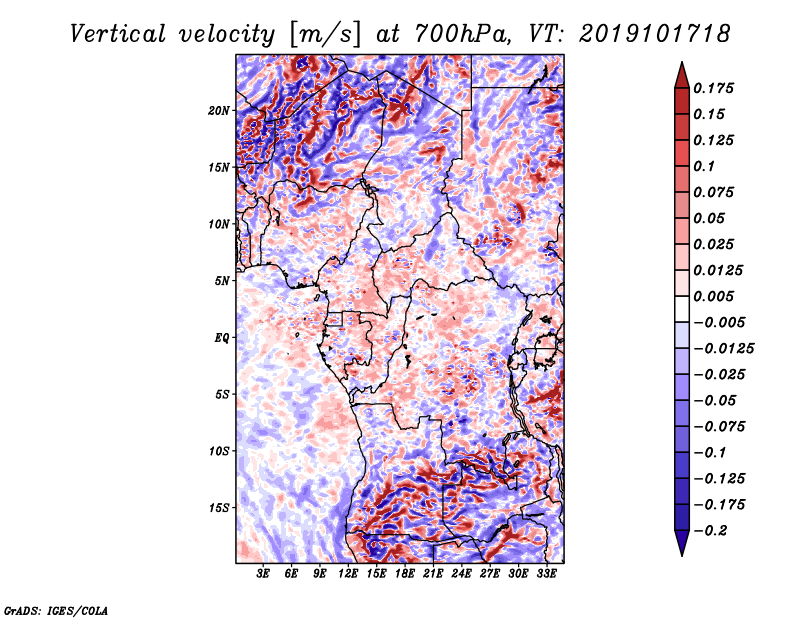 Vertical velocity [m/s] at 700hPa, VT: 2019101718

20N
15N
10N
5N
EQ
5S
10S
15S

3E 6E 9E 12E 15E 18E 21E 24E 27E 30E 33E

0.175
0.15
0.125
0.1
0.075
0.05
0.025
0.0125
0.005
−0.005
−0.0125
−0.025
−0.05
−0.075
−0.1
−0.125
−0.175
−0.2

GrADS: IGES/COLA